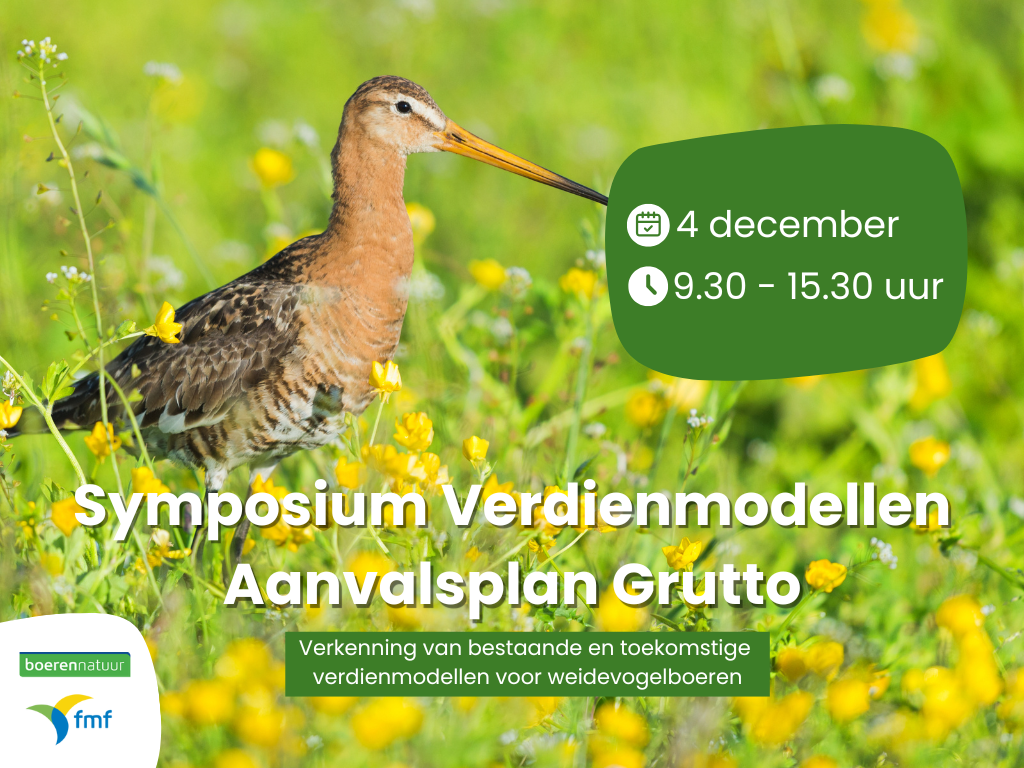 4 december
9.30 - 15.30 uur

Symposium Verdienmodellen Aanvalsplan Grutto

Verkenning van bestaande en toekomstige verdienmodellen voor weidevogelboeren

boerennatuur

fmf